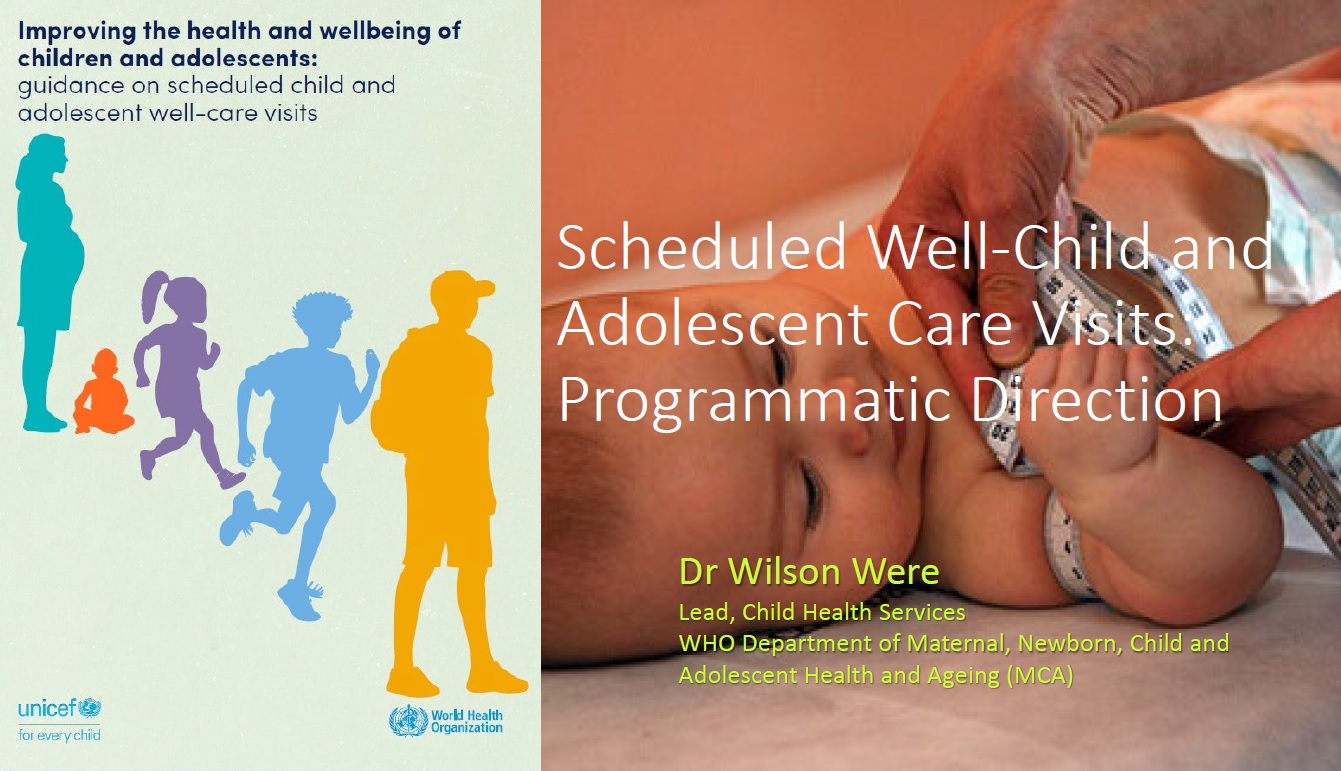 Improving the health and wellbeing of children and adolescents:
guidance on scheduled child and adolescent well-care visits

unicef
for every child

World Health Organization

Scheduled Well-Child and Adolescent Care Visits: Programmatic Direction

Dr Wilson Were
Lead, Child Health Services
WHO Department of Maternal, Newborn, Child and Adolescent Health and Ageing (MCA)